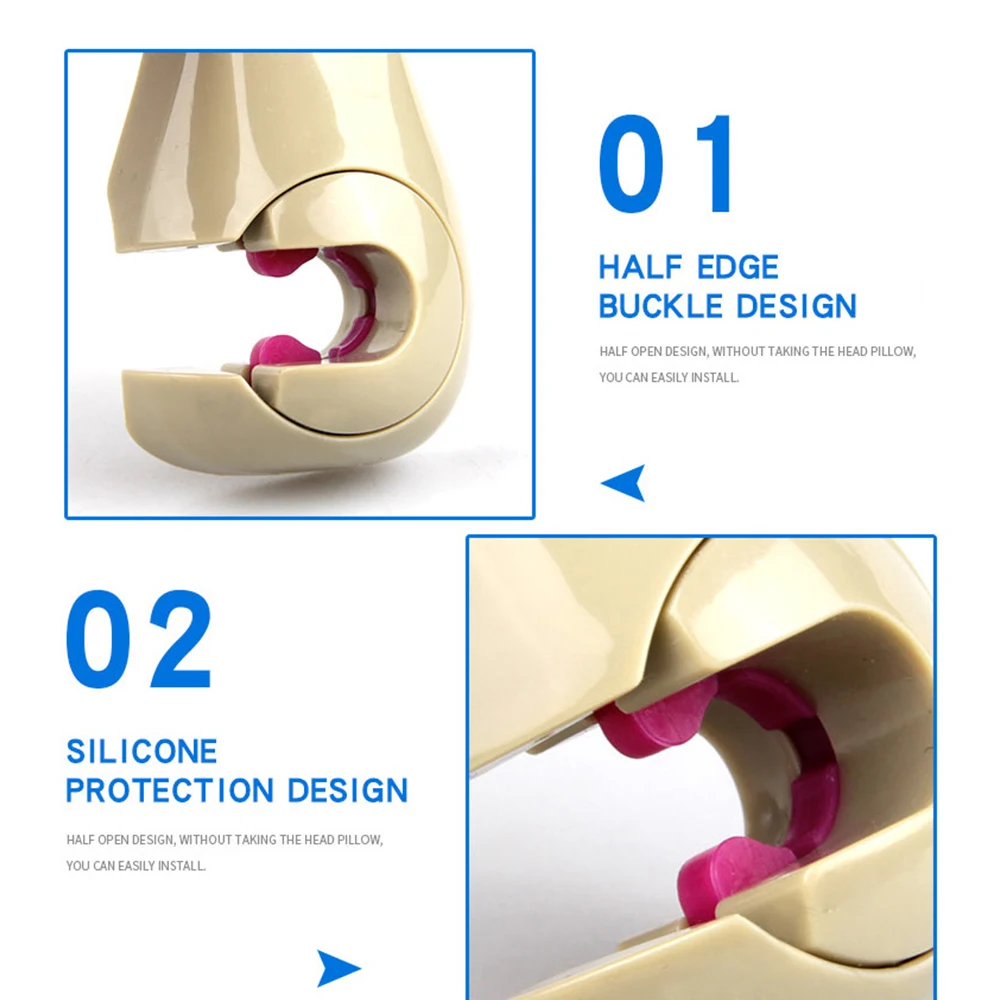 01

HALF EDGE
BUCKLE DESIGN

HALF OPEN DESIGN, WITHOUT TAKING THE HEAD PILLOW, YOU CAN EASILY INSTALL.

02

SILICONE
PROTECTION DESIGN

HALF OPEN DESIGN, WITHOUT TAKING THE HEAD PILLOW, YOU CAN EASILY INSTALL.